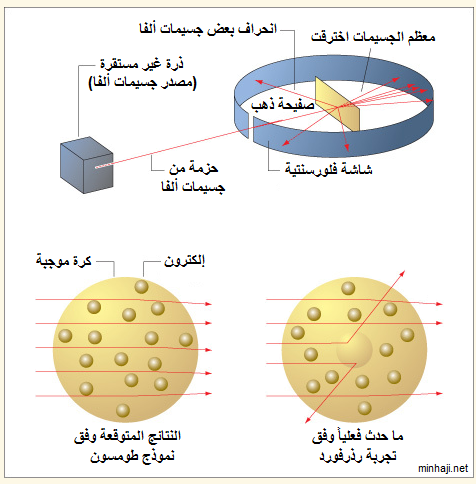 انحراف بعض جسيمات ألفا

معظم الجسيمات اخترقت

ذرة غير مستقرة
(مصدر جسيمات ألفا)

صفيحة ذهب

حزمة من
جسيمات ألفا

شاشة فلورسنتية

كرة موجبة

إلكترون

النتائج المتوقعة وفق
نموذج طومسون

ما حدث فعلياً وفق
تجربة رذرفورد

minhaji.net